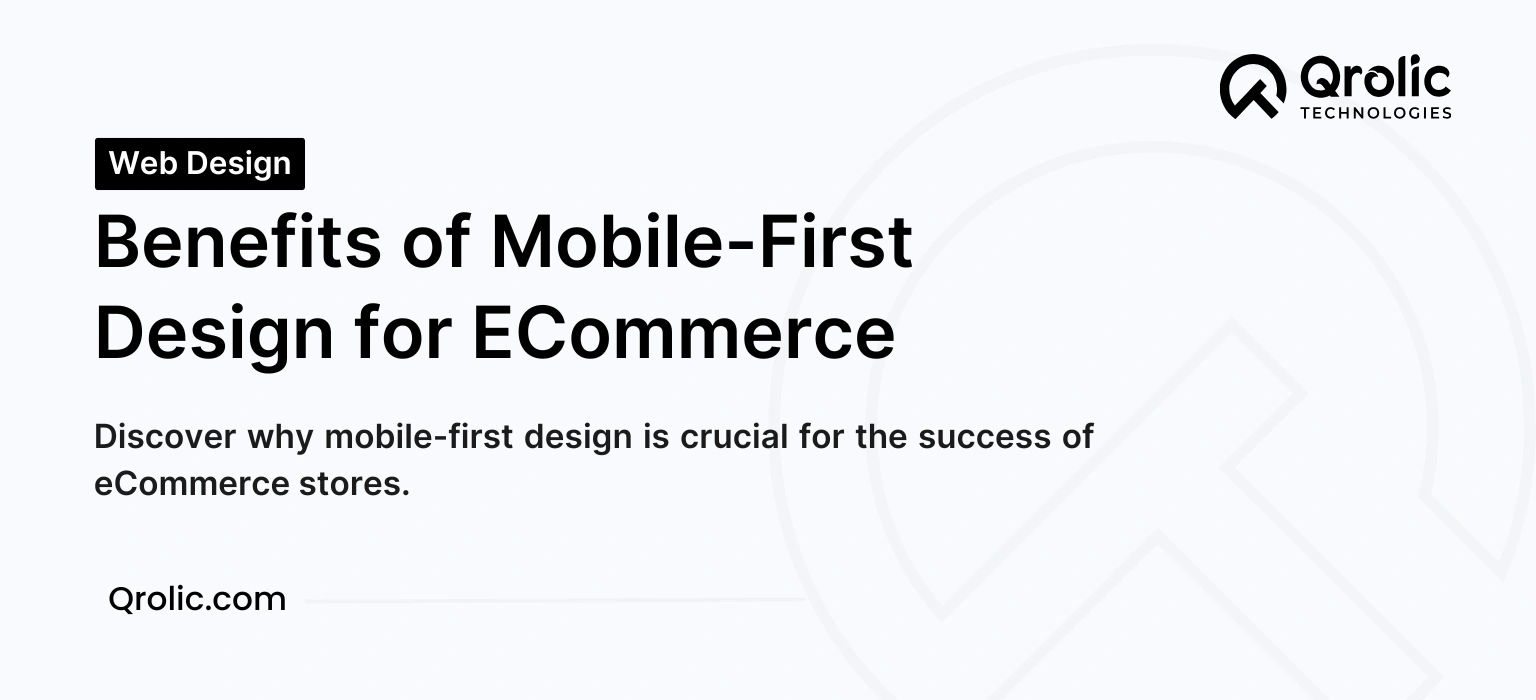 Qrolic
TECHNOLOGIES

Web Design

Benefits of Mobile-First Design for ECommerce

Discover why mobile-first design is crucial for the success of eCommerce stores.

Qrolic.com